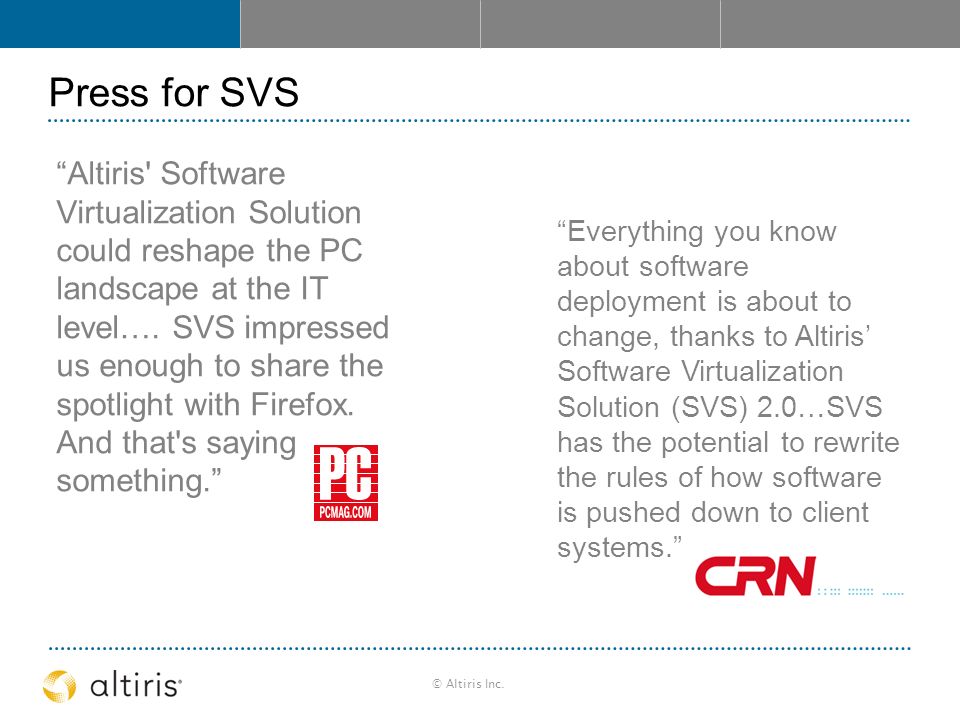 Press for SVS

“Altiris' Software Virtualization Solution could reshape the PC landscape at the IT level…. SVS impressed us enough to share the spotlight with Firefox. And that's saying something.”

PC
PCMAG.COM

“Everything you know about software deployment is about to change, thanks to Altiris’ Software Virtualization Solution (SVS) 2.0…SVS has the potential to rewrite the rules of how software is pushed down to client systems.”

CRN

altiris

© Altiris Inc.